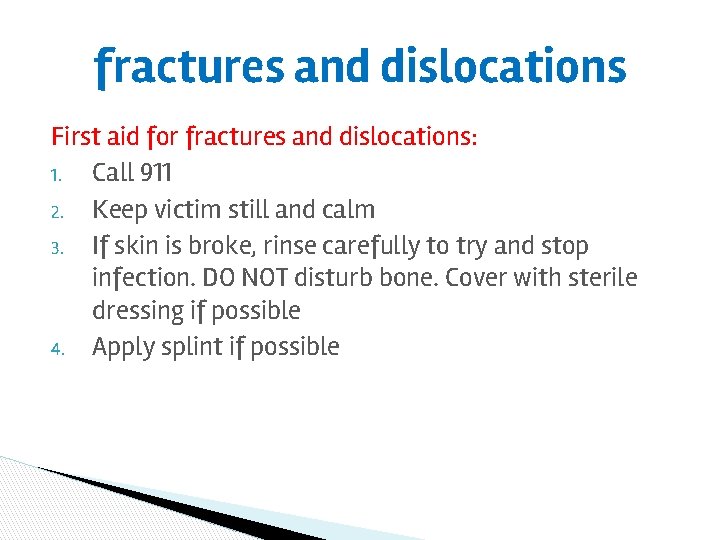 fractures and dislocations

First aid for fractures and dislocations:

1. Call 911
2. Keep victim still and calm
3. If skin is broke, rinse carefully to try and stop infection. DO NOT disturb bone. Cover with sterile dressing if possible
4. Apply splint if possible